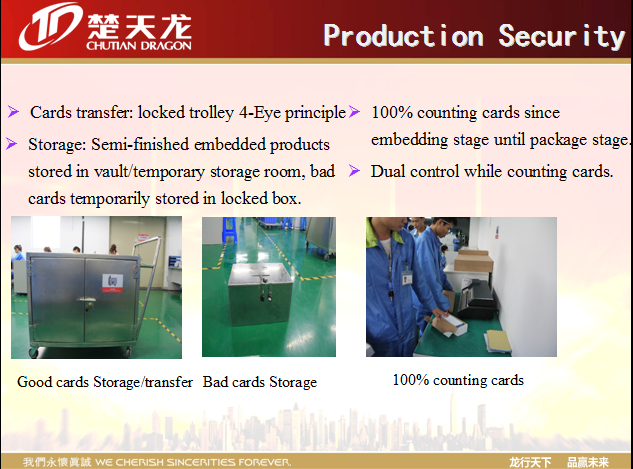 楚天龙
CHUTIAN DRAGON

Production Security

➢ Cards transfer: locked trolley 4-Eye principle
➢ Storage: Semi-finished embedded products stored in vault/temporary storage room, bad cards temporarily stored in locked box.

➢ 100% counting cards since embedding stage until package stage.
➢ Dual control while counting cards.

Good cards Storage/transfer

Bad cards Storage

100% counting cards

我們永懷真誠 WE CHERISH SINCERITIES FOREVER.

龙行天下 品赢未来